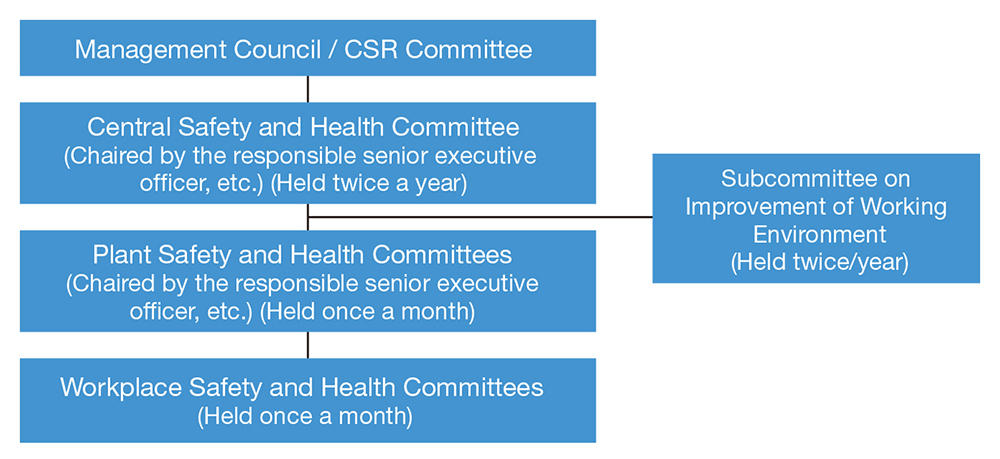 Management Council / CSR Committee

Central Safety and Health Committee
(Chaired by the responsible senior executive officer, etc.) (Held twice a year)

Subcommittee on Improvement of Working Environment
(Held twice/year)

Plant Safety and Health Committees
(Chaired by the responsible senior executive officer, etc.) (Held once a month)

Workplace Safety and Health Committees
(Held once a month)